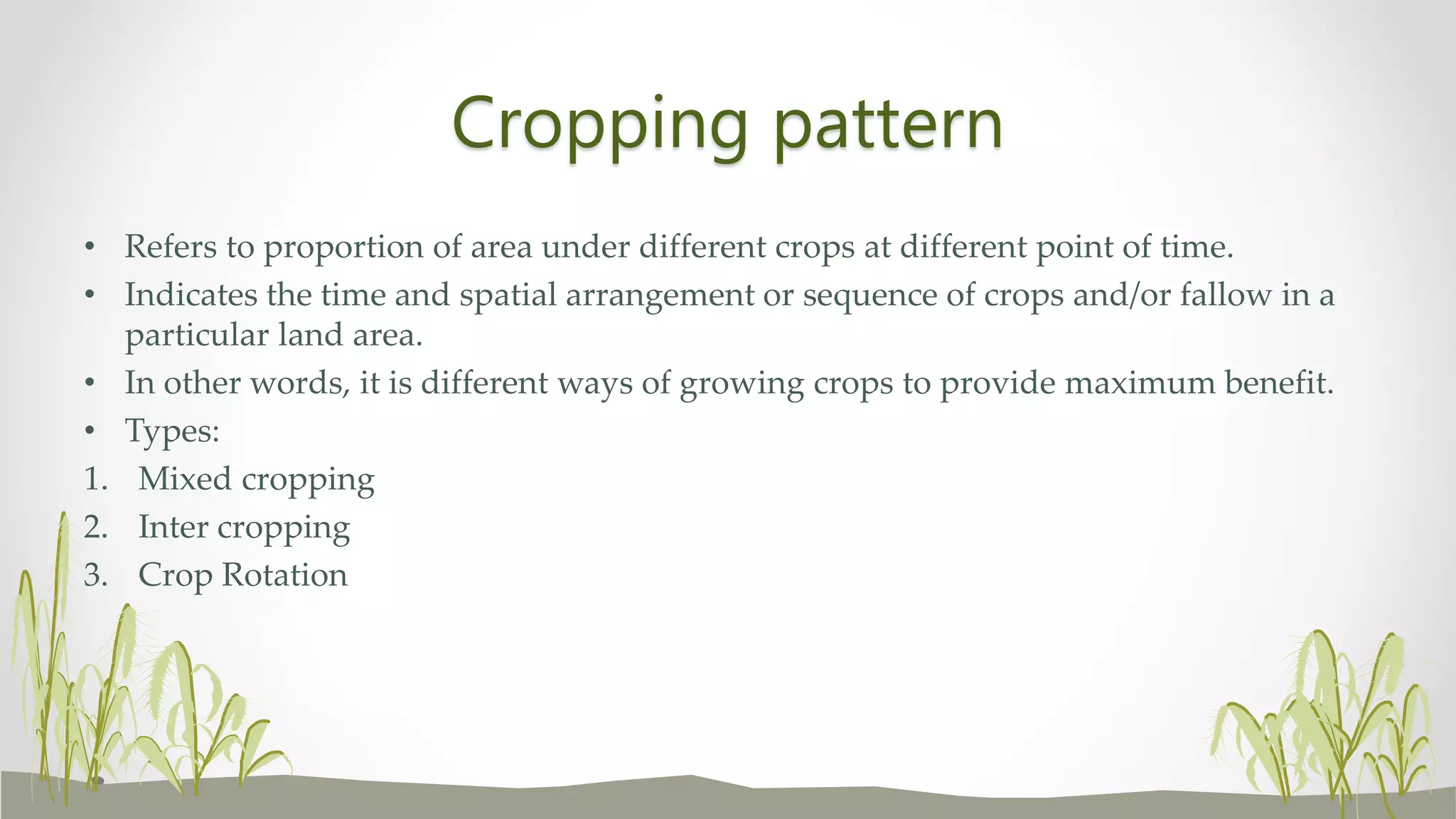 Cropping pattern

• Refers to proportion of area under different crops at different point of time.
• Indicates the time and spatial arrangement or sequence of crops and/or fallow in a particular land area.
• In other words, it is different ways of growing crops to provide maximum benefit.
• Types:
1. Mixed cropping
2. Inter cropping
3. Crop Rotation